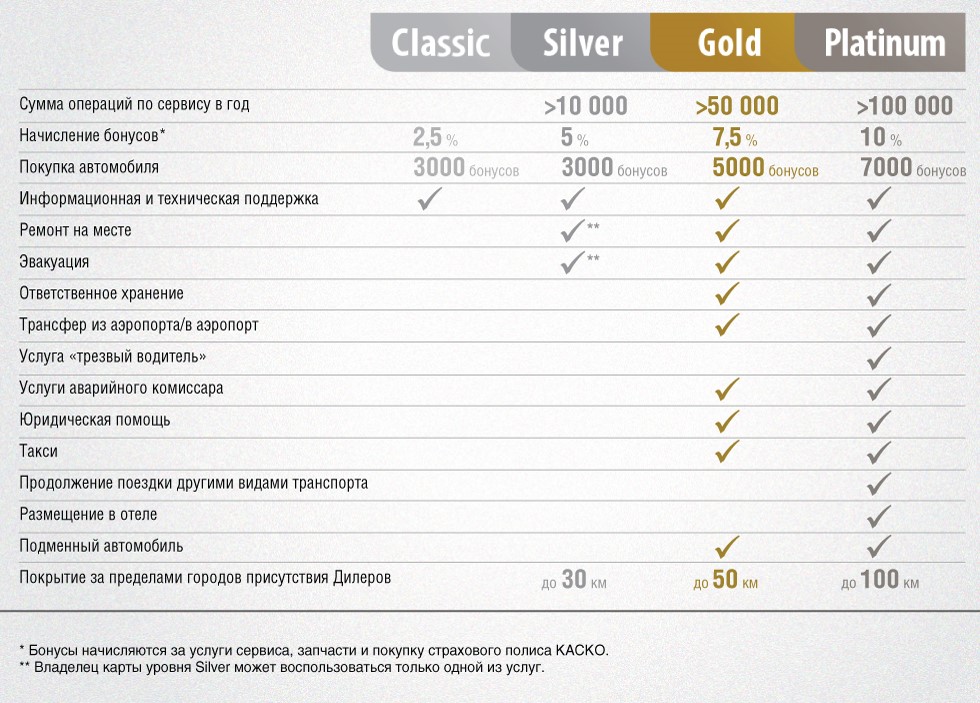 |  | Classic | Silver | Gold | Platinum |
|---|---|---|---|---|
| Сумма операций по сервису в год |  | >10 000 | >50 000 | >100 000 |
| Начисление бонусов* | 2,5 % | 5 % | 7,5 % | 10 % |
| Покупка автомобиля | 3000 бонусов | 3000 бонусов | 5000 бонусов | 7000 бонусов |
| Информационная и техническая поддержка | ✓ | ✓ | ✓ | ✓ |
| Ремонт на месте |  | ✓** | ✓ | ✓ |
| Эвакуация |  | ✓** | ✓ | ✓ |
| Ответственное хранение |  |  | ✓ | ✓ |
| Трансфер из аэропорта/в аэропорт |  |  | ✓ | ✓ |
| Услуга «трезвый водитель» |  |  |  | ✓ |
| Услуги аварийного комиссара |  |  | ✓ | ✓ |
| Юридическая помощь |  |  | ✓ | ✓ |
| Такси |  |  | ✓ | ✓ |
| Продолжение поездки другими видами транспорта |  |  |  | ✓ |
| Размещение в отеле |  |  |  | ✓ |
| Подменный автомобиль |  |  | ✓ | ✓ |
| Покрытие за пределами городов присутствия Дилеров |  | до 30 км | до 50 км | до 100 км |

* Бонусы начисляются за услуги сервиса, запчасти и покупку страхового полиса КАСКО.
** Владелец карты уровня Silver может воспользоваться только одной из услуг.